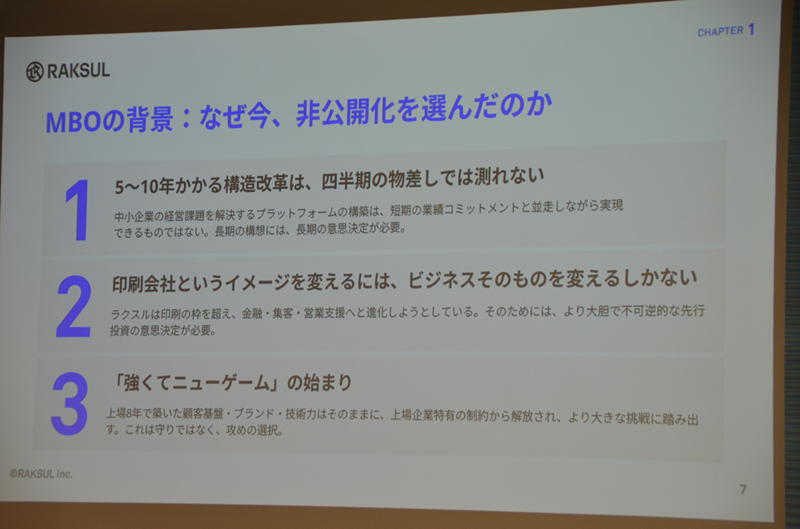 CHAPTER 1

RAKSUL

MBOの背景：なぜ今、非公開化を選んだのか

1
5〜10年かかる構造改革は、四半期の物差しでは測れない
中小企業の経営課題を解決するプラットフォームの構築は、短期の業績コミットメントと並走しながら実現できるものではない。長期の構想には、長期の意思決定が必要。

2
印刷会社というイメージを変えるには、ビジネスそのものを変えるしかない
ラクスルは印刷の枠を超え、金融・集客・営業支援へと進化しようとしている。そのためには、より大胆で不可逆的な先行投資の意思決定が必要。

3
「強くてニューゲーム」の始まり
上場8年で築いた顧客基盤・ブランド・技術力はそのままに、上場企業特有の制約から解放され、より大きな挑戦に踏み出す。これは守りではなく、攻めの選択。

©RAKSUL Inc.

7